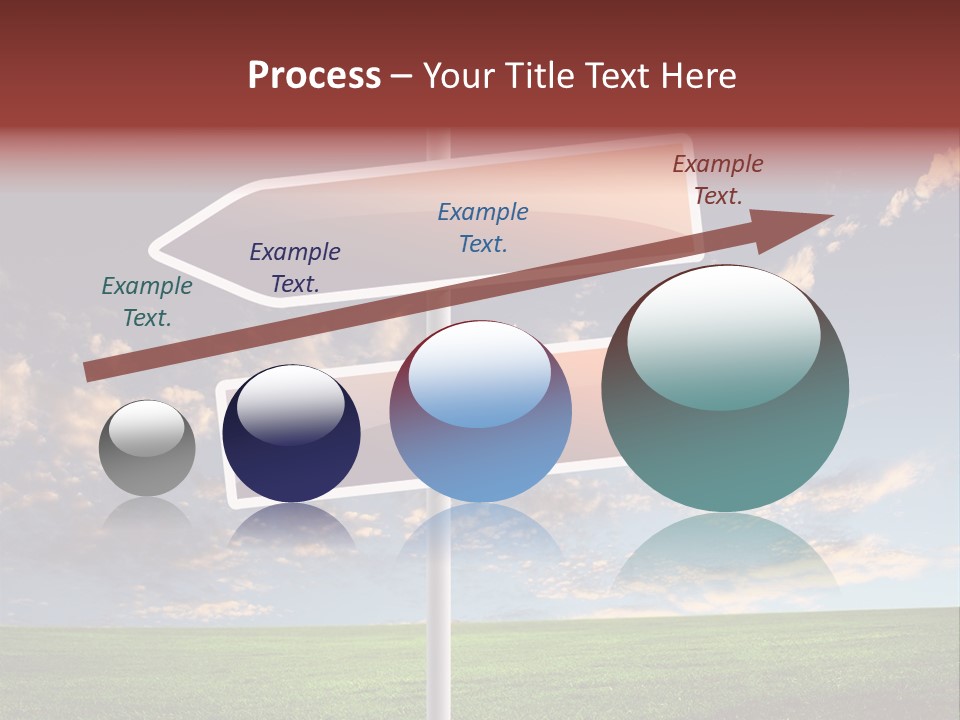 Process – Your Title Text Here

Example Text.

Example Text.

Example Text.

Example Text.